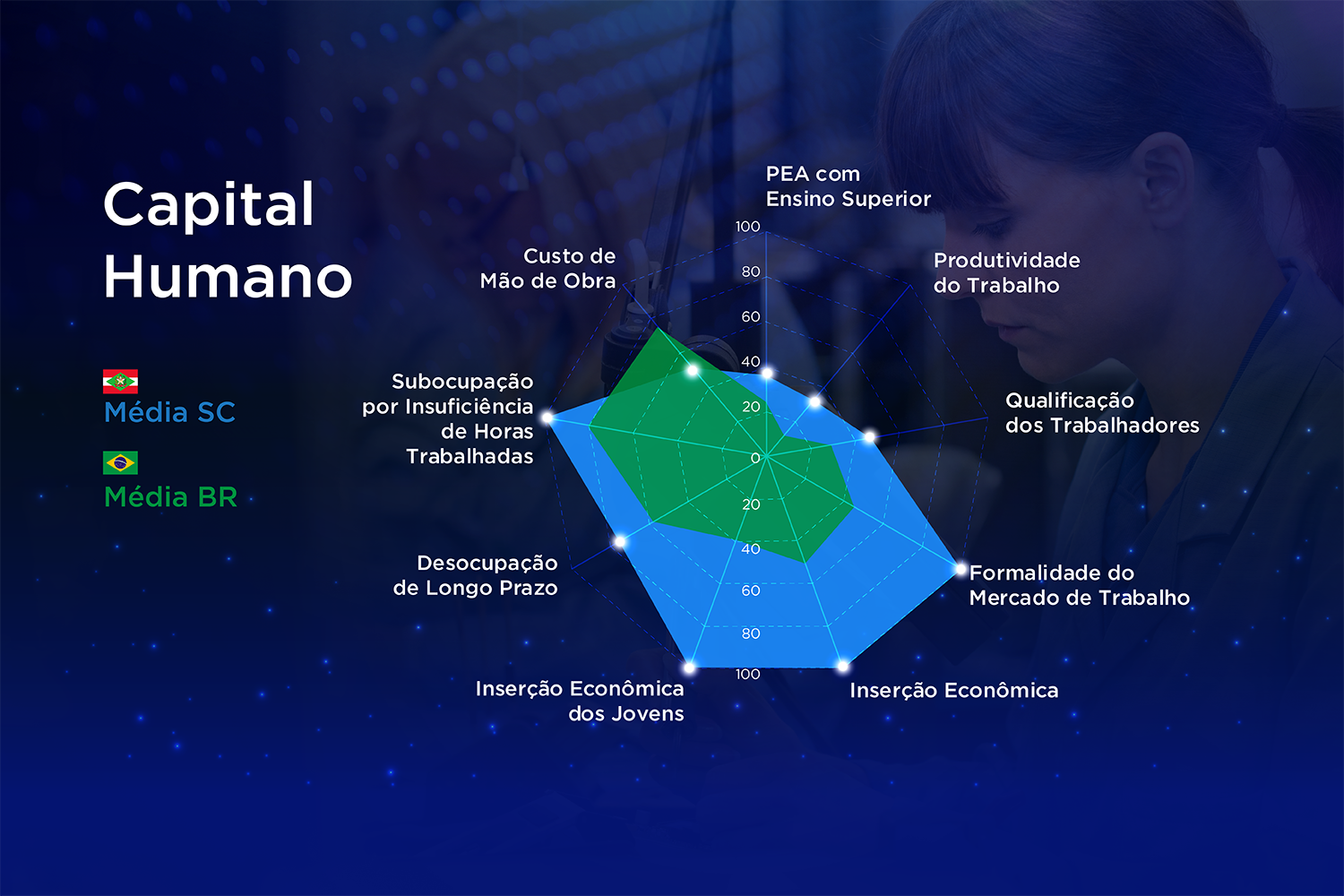 Capital Humano

Média SC

Média BR

PEA com Ensino Superior

Produtividade do Trabalho

Qualificação dos Trabalhadores

Formalidade do Mercado de Trabalho

Inserção Econômica

Inserção Econômica dos Jovens

Desocupação de Longo Prazo

Subocupação por Insuficiência de Horas Trabalhadas

Custo de Mão de Obra

100
80
60
40
20
0
20
40
60
80
100